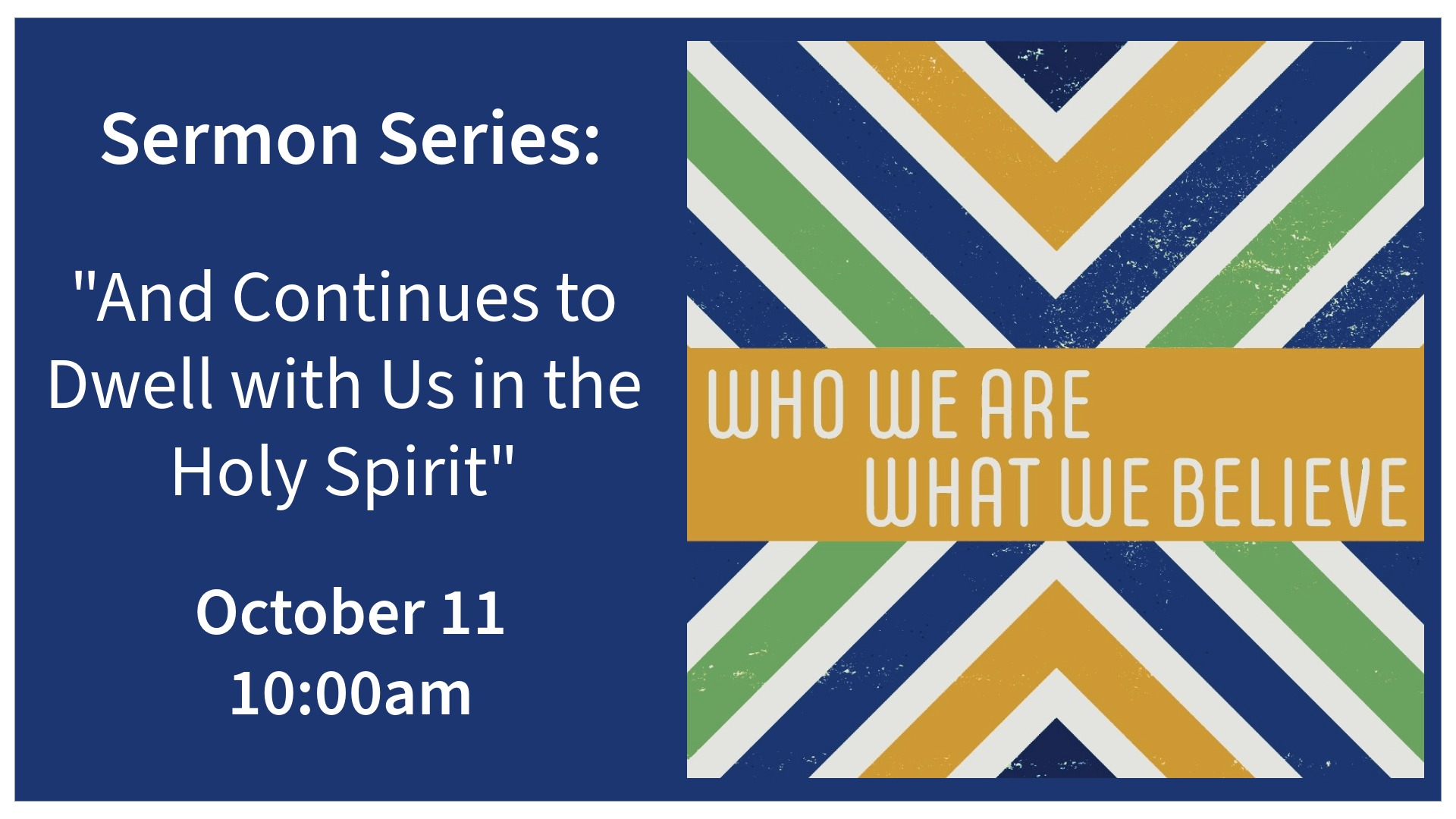 Sermon Series:

"And Continues to Dwell with Us in the Holy Spirit"

October 11
10:00am

WHO WE ARE
WHAT WE BELIEVE